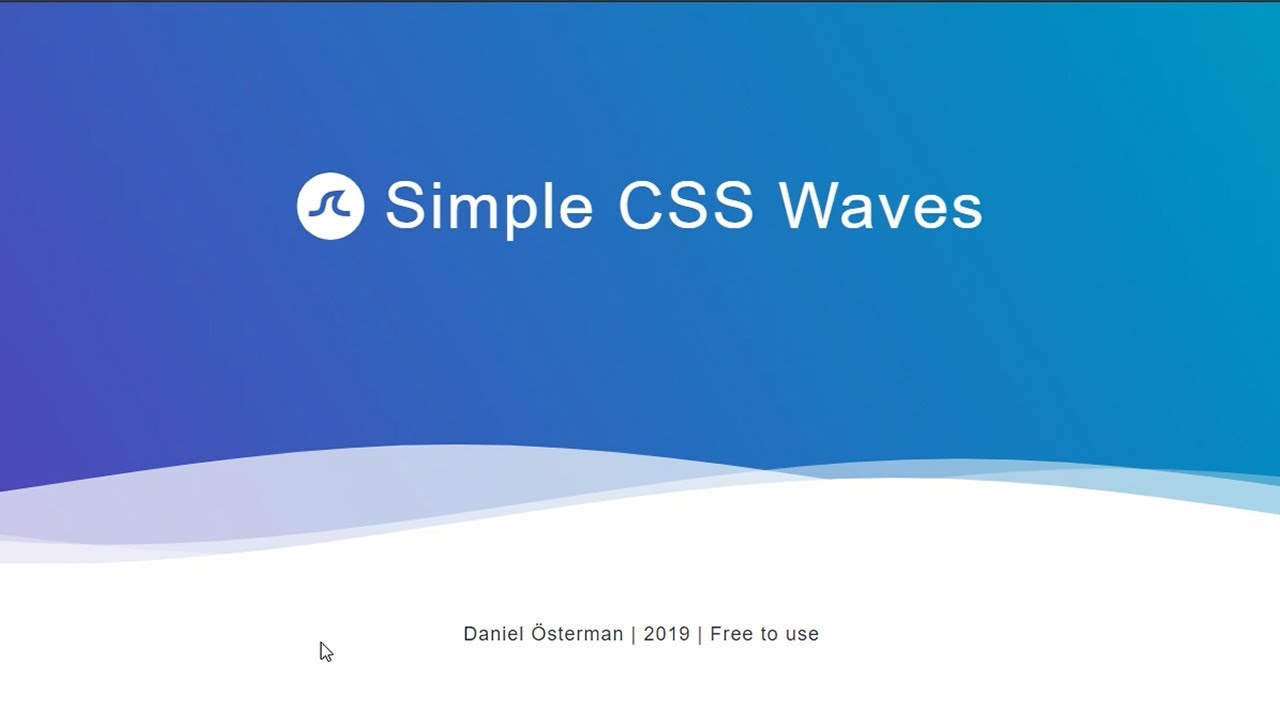 Simple CSS Waves

Daniel Österman | 2019 | Free to use